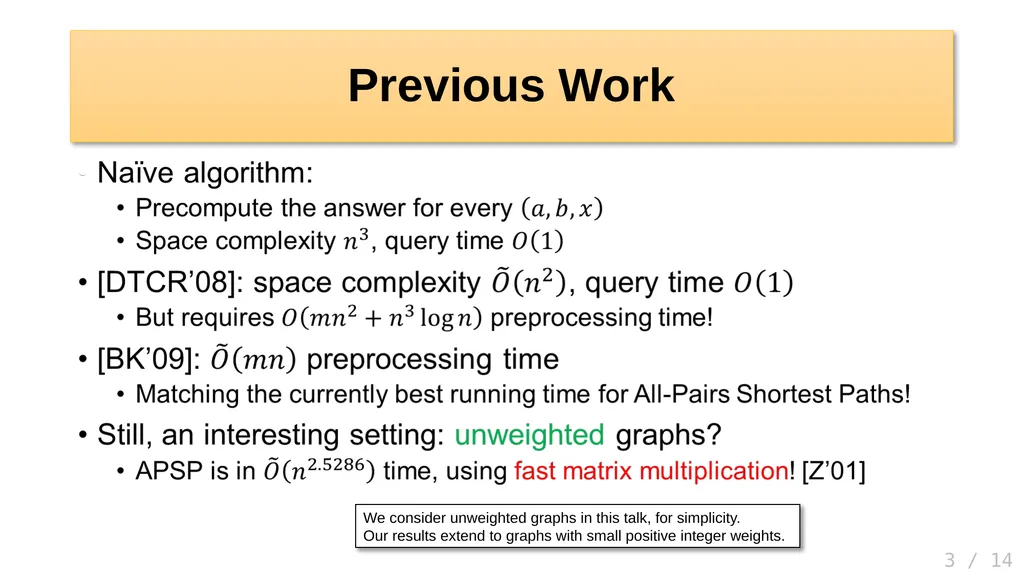 Previous Work

• Naïve algorithm:
• Precompute the answer for every $(a, b, x)$
• Space complexity $n^3$, query time $O(1)$
• [DTCR'08]: space complexity $\tilde{O}(n^2)$, query time $O(1)$
• But requires $O(mn^2 + n^3 \log n)$ preprocessing time!
• [BK'09]: $\tilde{O}(mn)$ preprocessing time
• Matching the currently best running time for All-Pairs Shortest Paths!
• Still, an interesting setting: unweighted graphs?
• APSP is in $\tilde{O}(n^{2.5286})$ time, using fast matrix multiplication! [Z'01]

We consider unweighted graphs in this talk, for simplicity.
Our results extend to graphs with small positive integer weights.

3 / 14